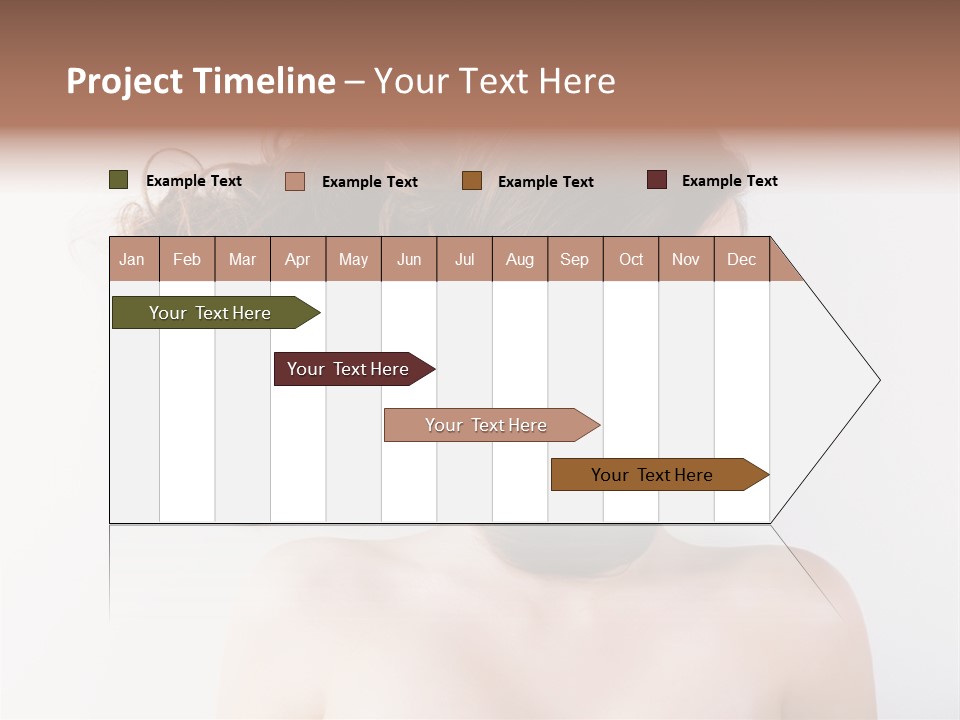 Project Timeline – Your Text Here

Example Text Example Text Example Text Example Text

| Jan | Feb | Mar | Apr | May | Jun | Jul | Aug | Sep | Oct | Nov | Dec |
|---|---|---|---|---|---|---|---|---|---|---|---|

Your Text Here

Your Text Here

Your Text Here

Your Text Here